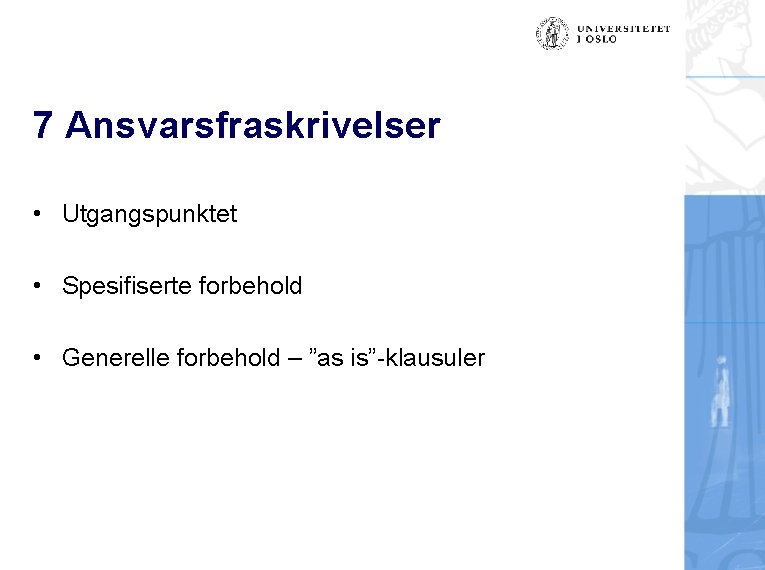 UNIVERSITETET I OSLO

7 Ansvarsfraskrivelser

• Utgangspunktet

• Spesifiserte forbehold

• Generelle forbehold – ”as is”-klausuler